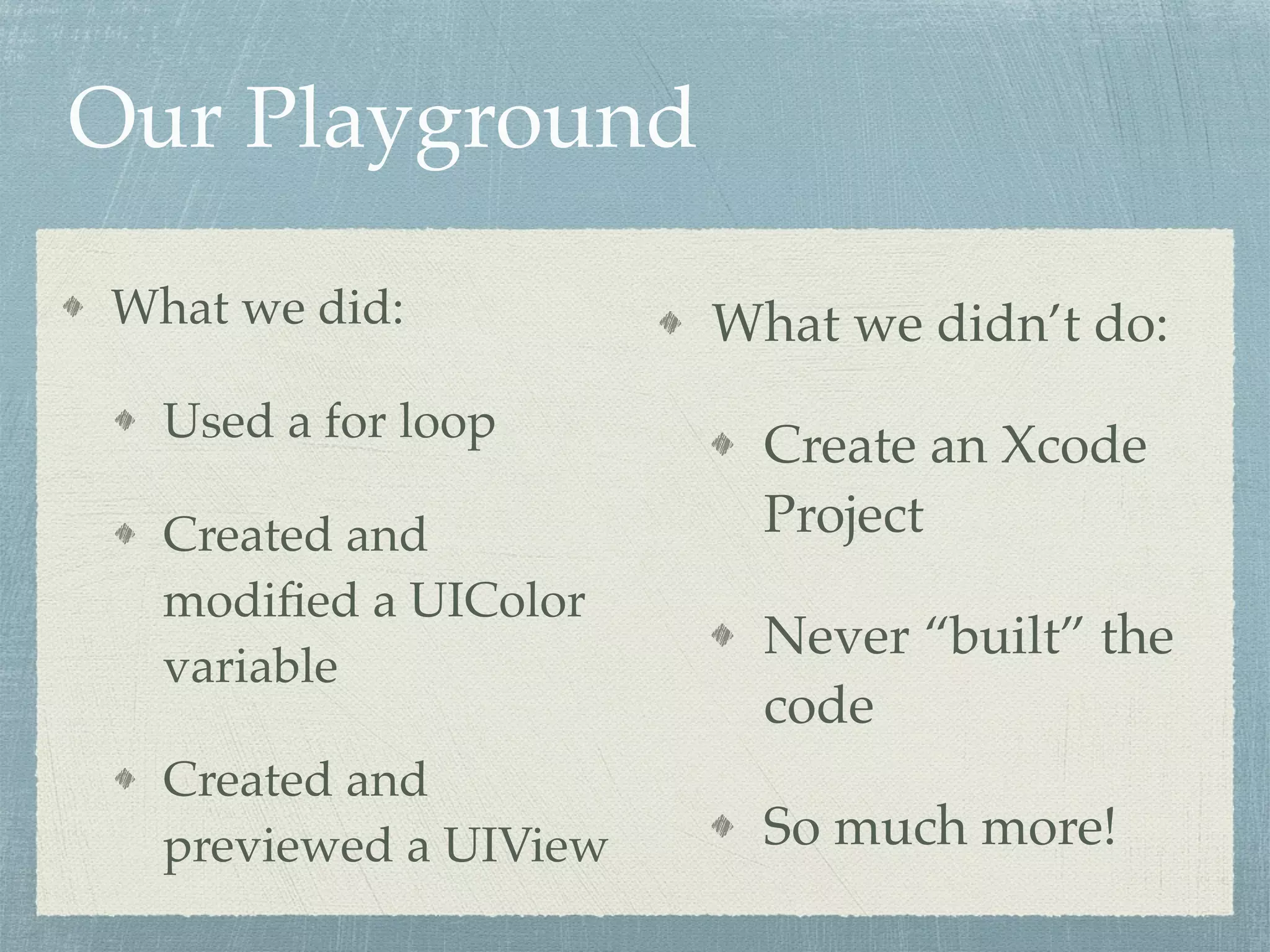 Our Playground

What we did:

Used a for loop

Created and modified a UIColor variable

Created and previewed a UIView

What we didn’t do:

Create an Xcode Project

Never “built” the code

So much more!